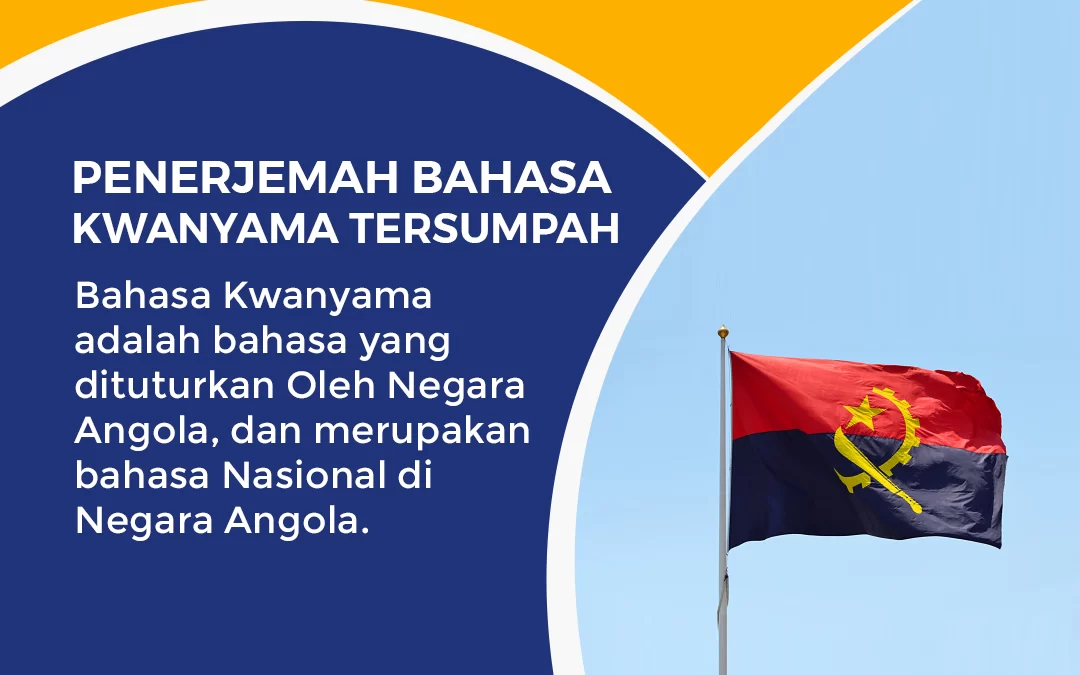 PENERJEMAH BAHASA KWANYAMA TERSUMPAH

Bahasa Kwanyama adalah bahasa yang dituturkan Oleh Negara Angola, dan merupakan bahasa Nasional di Negara Angola.